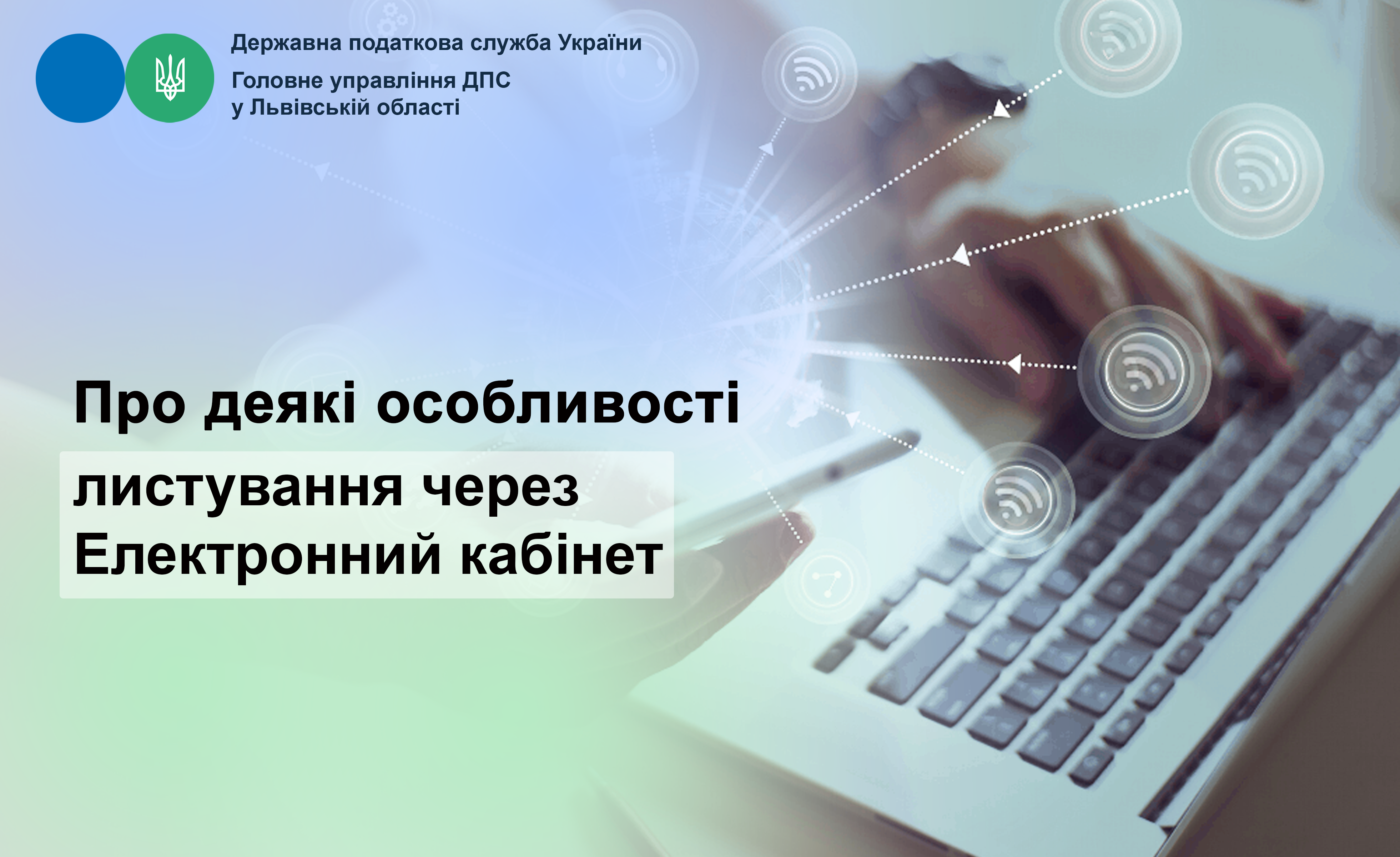 Державна податкова служба України
Головне управління ДПС у Львівській області

Про деякі особливості листування через Електронний кабінет